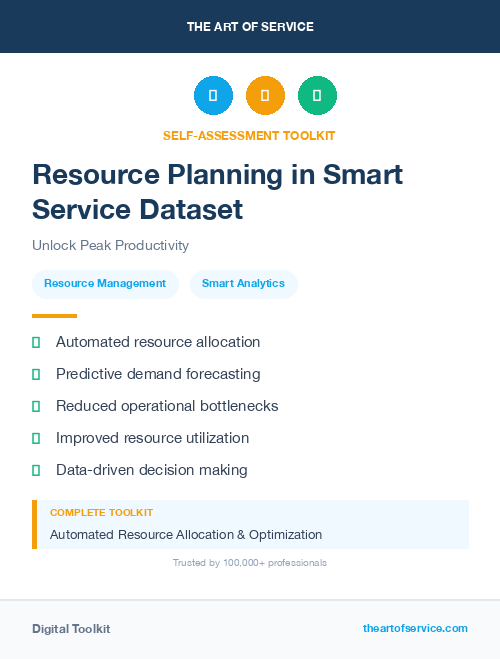 THE ART OF SERVICE

SELF-ASSESSMENT TOOLKIT

Resource Planning in Smart Service Dataset

Unlock Peak Productivity

Resource Management

Smart Analytics

Automated resource allocation

Predictive demand forecasting

Reduced operational bottlenecks

Improved resource utilization

Data-driven decision making

COMPLETE TOOLKIT

Automated Resource Allocation & Optimization

Trusted by 100,000+ professionals

Digital Toolkit

theartofservice.com